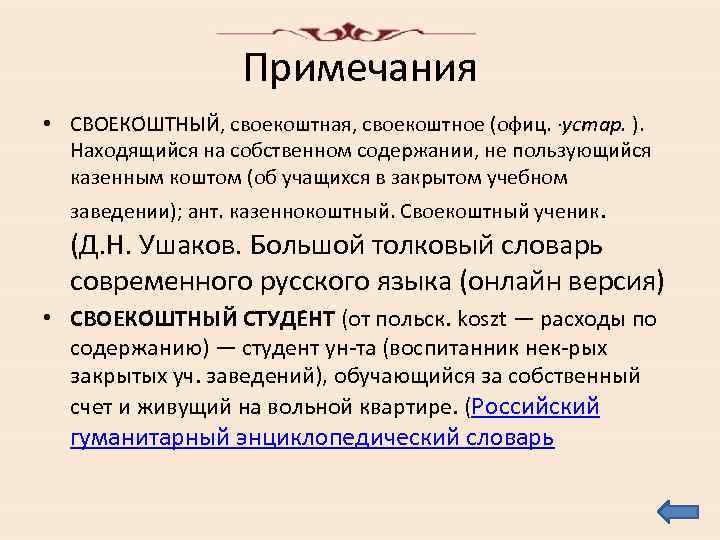 Примечания

• СВОЕКО́ШТНЫЙ, своекоштная, своекоштное (офиц. ·устар. ). Находящийся на собственном содержании, не пользующийся казенным коштом (об учащихся в закрытом учебном заведении); ант. казеннокоштный. Своекоштный ученик. (Д.Н. Ушаков. Большой толковый словарь современного русского языка (онлайн версия)

• СВОЕКО́ШТНЫЙ СТУДЕНТ (от польск. koszt — расходы по содержанию) — студент ун-та (воспитанник нек-рых закрытых уч. заведений), обучающийся за собственный счет и живущий на вольной квартире. (Российский гуманитарный энциклопедический словарь